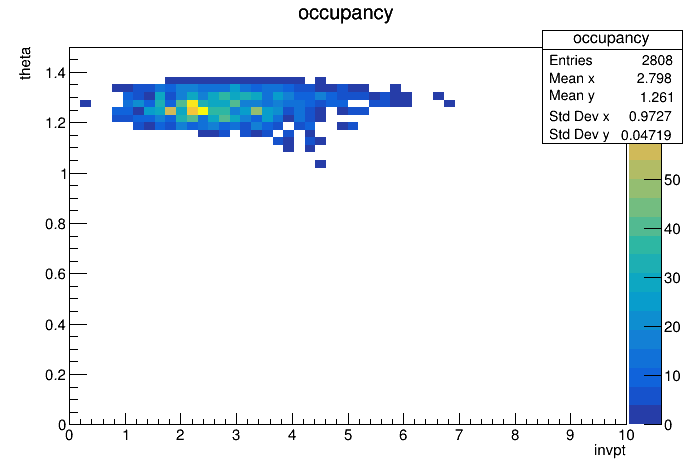 occupancy

| occupancy | |
|---|---|
| Entries | 2808 |
| Mean x | 2.798 |
| Mean y | 1.261 |
| Std Dev x | 0.9727 |
| Std Dev y | 0.04719 |

theta

1.4
1.2
1
0.8
0.6
0.4
0.2
0

0 1 2 3 4 5 6 7 8 9 10

invpt

50
40
30
20
10
0